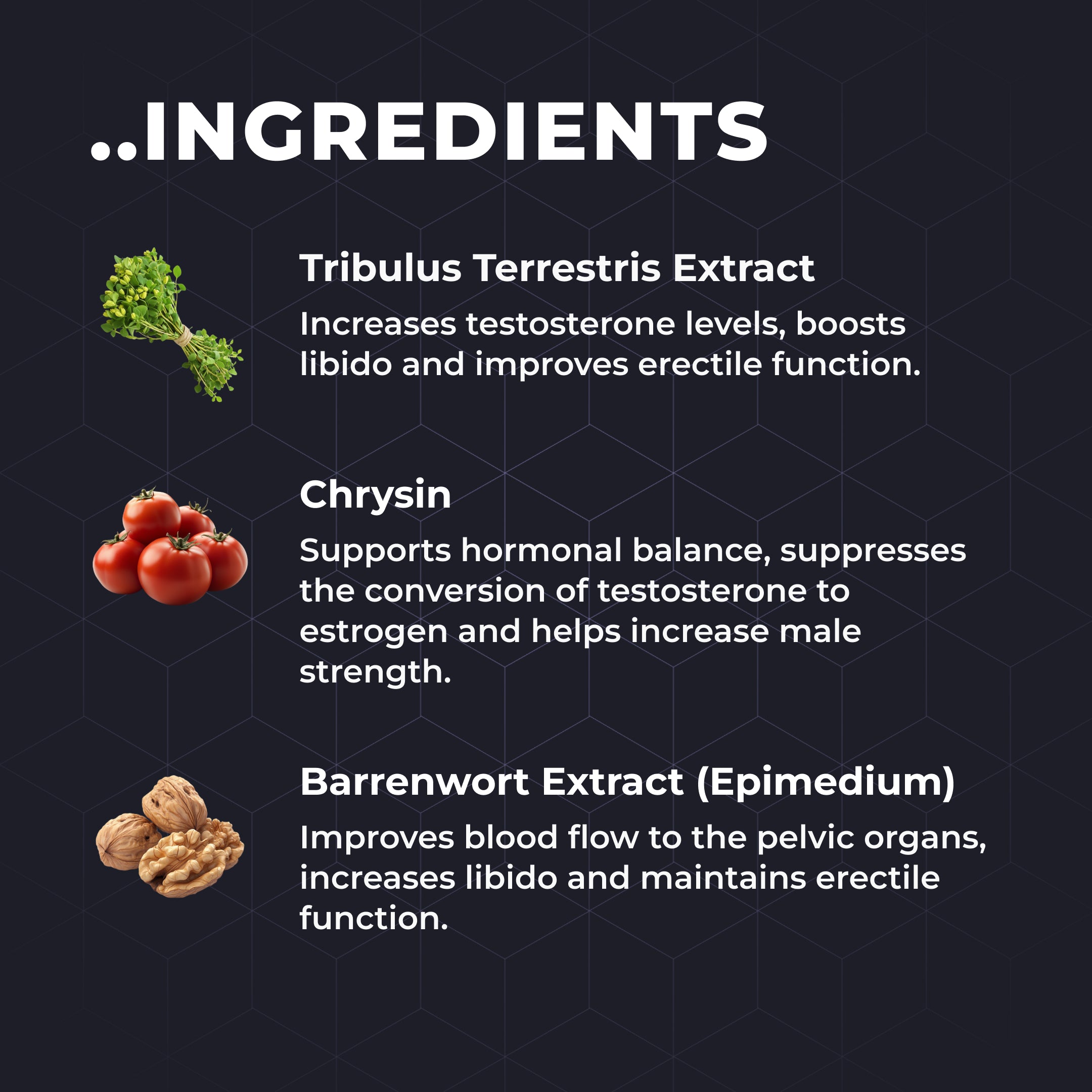 ..INGREDIENTS

Tribulus Terrestris Extract

Increases testosterone levels, boosts libido and improves erectile function.

Chrysin

Supports hormonal balance, suppresses the conversion of testosterone to estrogen and helps increase male strength.

Barrenwort Extract (Epimedium)

Improves blood flow to the pelvic organs, increases libido and maintains erectile function.